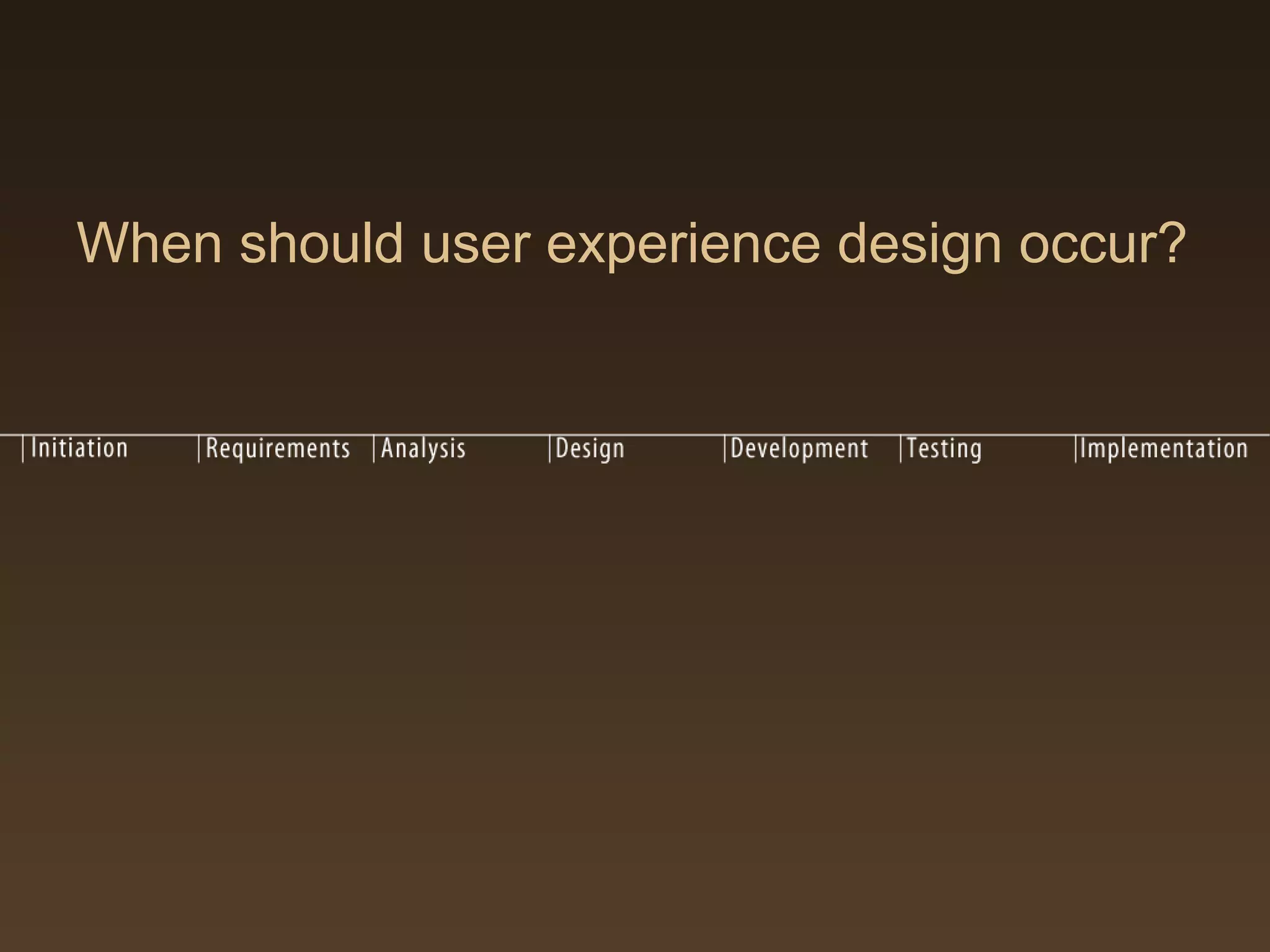 When should user experience design occur?

Initiation Requirements Analysis Design Development Testing Implementation